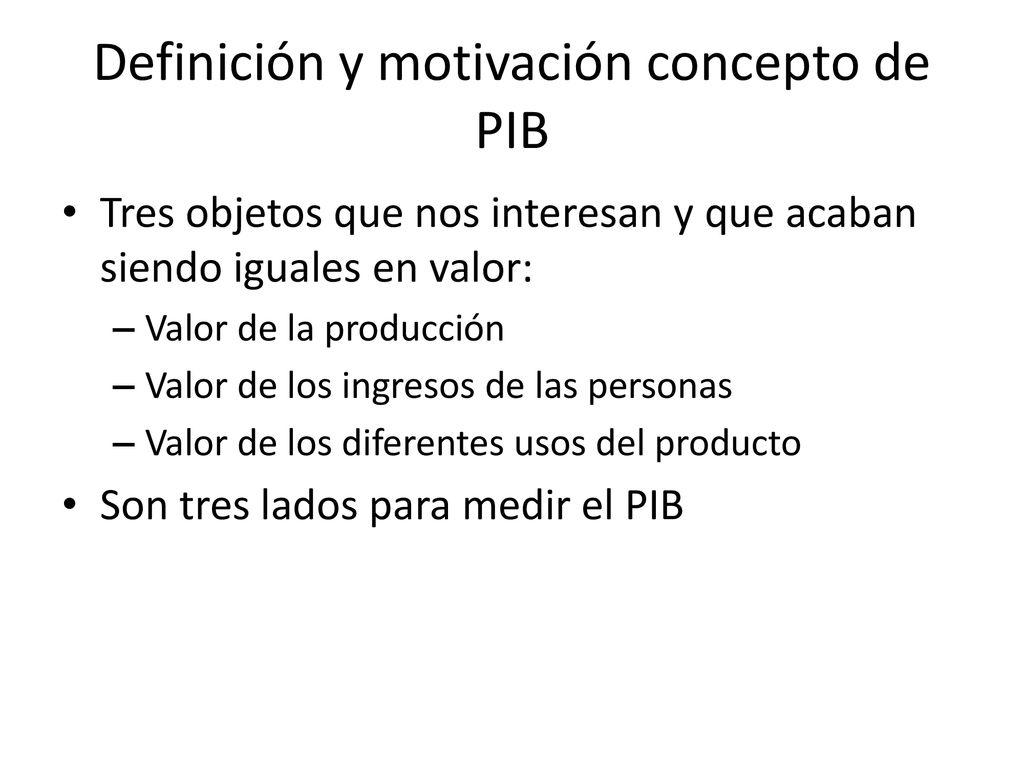 Definición y motivación concepto de PIB

• Tres objetos que nos interesan y que acaban siendo iguales en valor:
– Valor de la producción
– Valor de los ingresos de las personas
– Valor de los diferentes usos del producto
• Son tres lados para medir el PIB